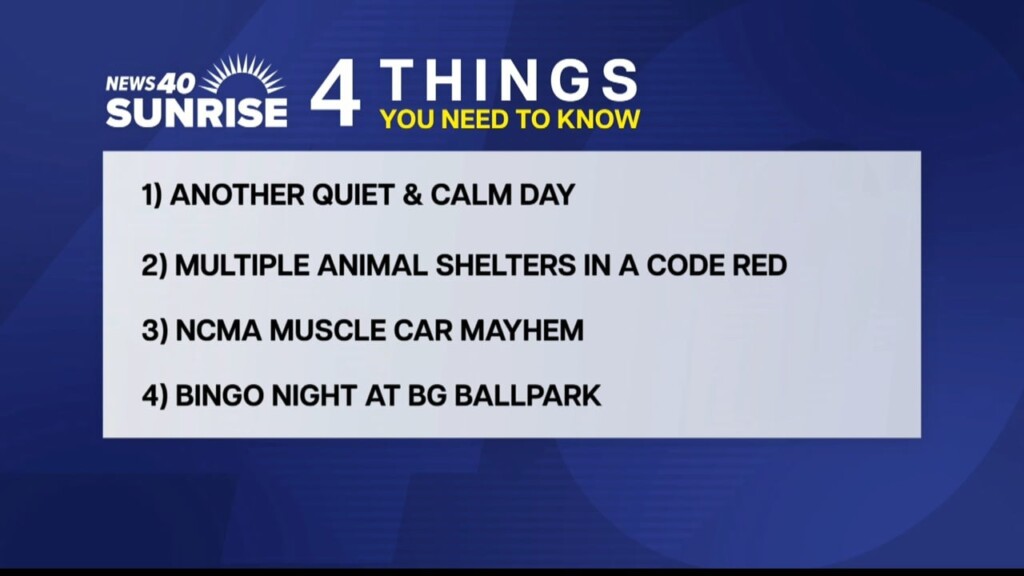 NEWS 40 SUNRISE

4 THINGS YOU NEED TO KNOW

1) ANOTHER QUIET & CALM DAY

2) MULTIPLE ANIMAL SHELTERS IN A CODE RED

3) NCMA MUSCLE CAR MAYHEM

4) BINGO NIGHT AT BG BALLPARK